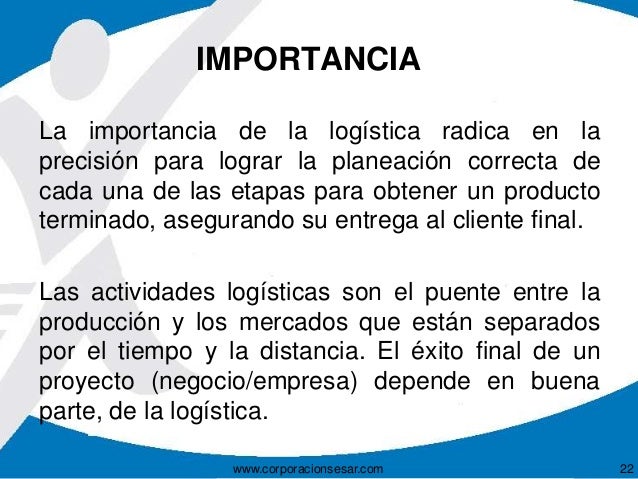 IMPORTANCIA

La importancia de la logística radica en la precisión para lograr la planeación correcta de cada una de las etapas para obtener un producto terminado, asegurando su entrega al cliente final.

Las actividades logísticas son el puente entre la producción y los mercados que están separados por el tiempo y la distancia. El éxito final de un proyecto (negocio/empresa) depende en buena parte, de la logística.

www.corporacionsesar.com

22